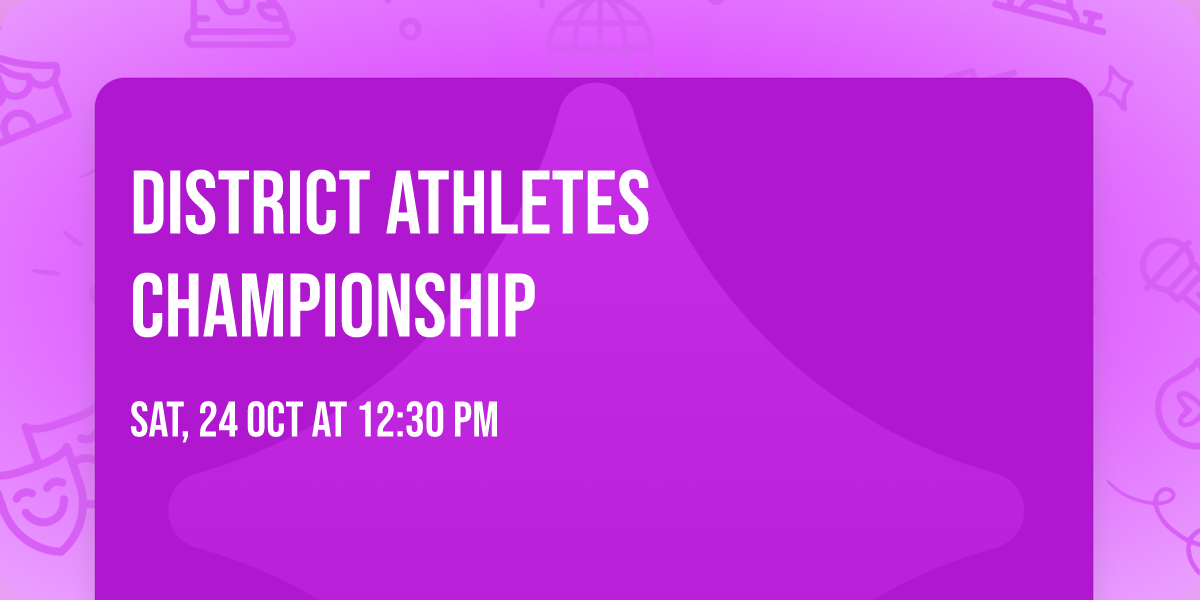 DISTRICT ATHLETES CHAMPIONSHIP

SAT, 24 OCT AT 12:30 PM